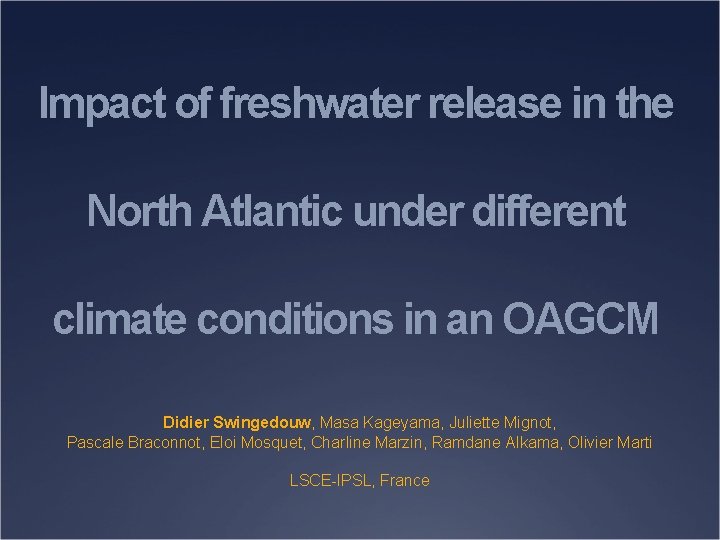 Impact of freshwater release in the North Atlantic under different climate conditions in an OAGCM

Didier Swingedouw, Masa Kageyama, Juliette Mignot, Pascale Braconnot, Eloi Mosquet, Charline Marzin, Ramdane Alkama, Olivier Marti

LSCE-IPSL, France